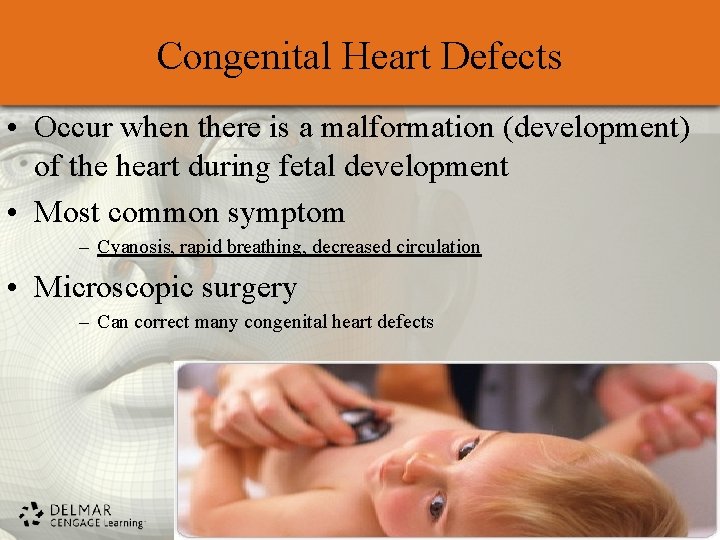 Congenital Heart Defects

• Occur when there is a malformation (development) of the heart during fetal development

• Most common symptom

– Cyanosis, rapid breathing, decreased circulation

• Microscopic surgery

– Can correct many congenital heart defects

DELMAR
CENGAGE Learning